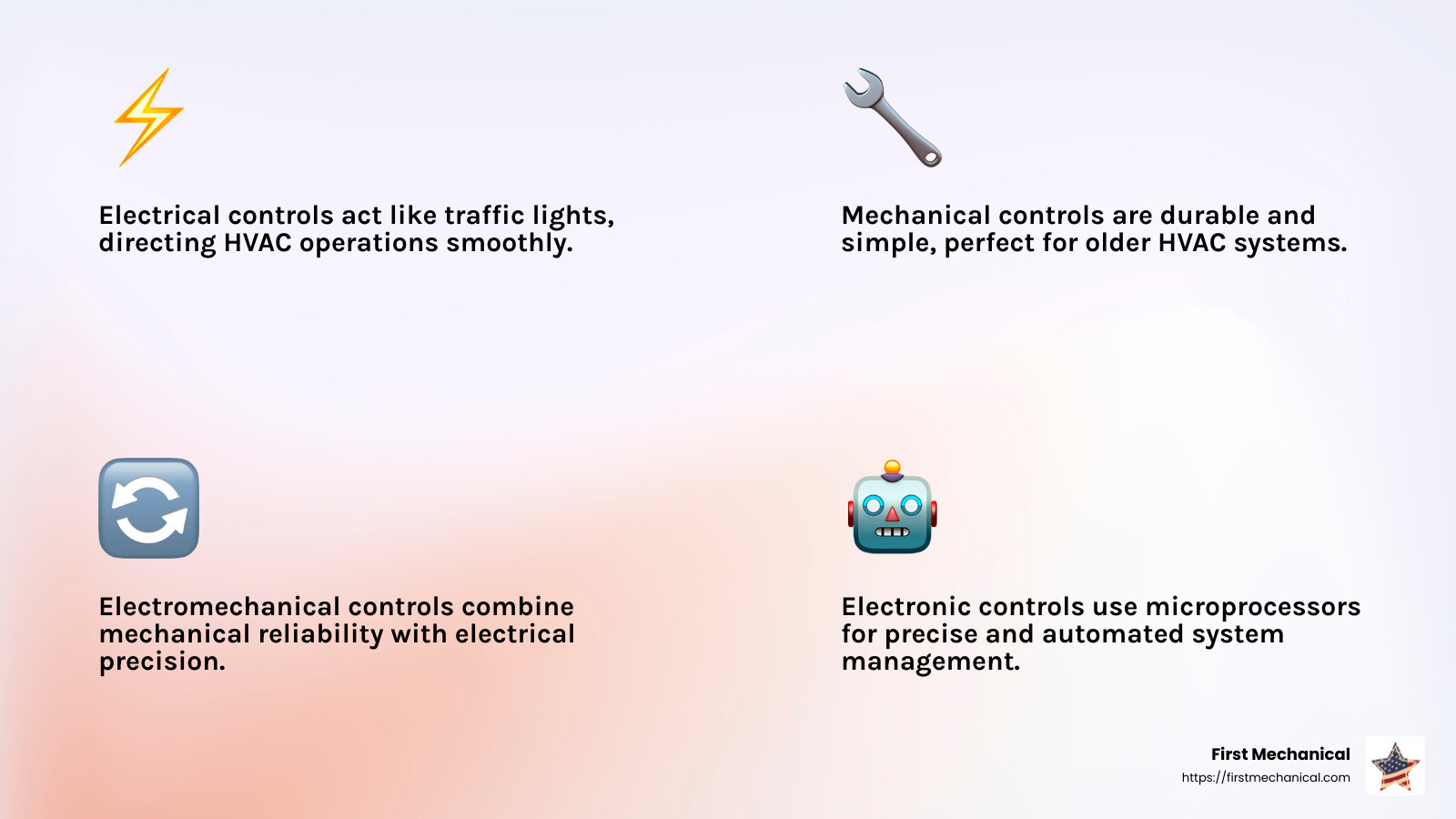 Electrical controls act like traffic lights, directing HVAC operations smoothly.

Mechanical controls are durable and simple, perfect for older HVAC systems.

Electromechanical controls combine mechanical reliability with electrical precision.

Electronic controls use microprocessors for precise and automated system management.

First Mechanical
https://firstmechanical.com